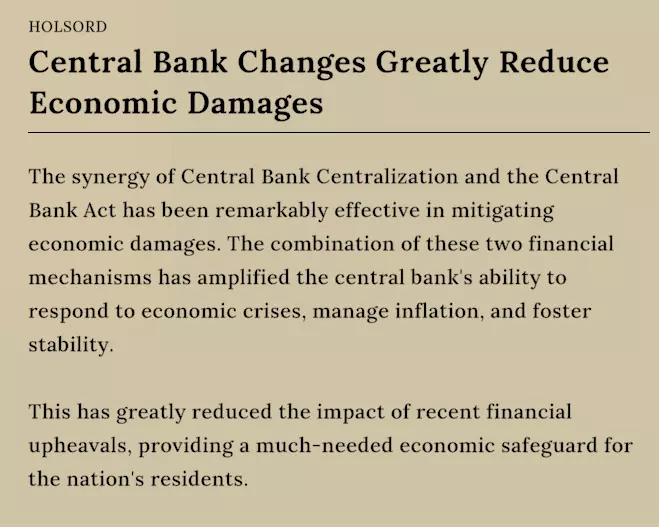 HOLSORD

Central Bank Changes Greatly Reduce Economic Damages

The synergy of Central Bank Centralization and the Central Bank Act has been remarkably effective in mitigating economic damages. The combination of these two financial mechanisms has amplified the central bank's ability to respond to economic crises, manage inflation, and foster stability.

This has greatly reduced the impact of recent financial upheavals, providing a much-needed economic safeguard for the nation's residents.